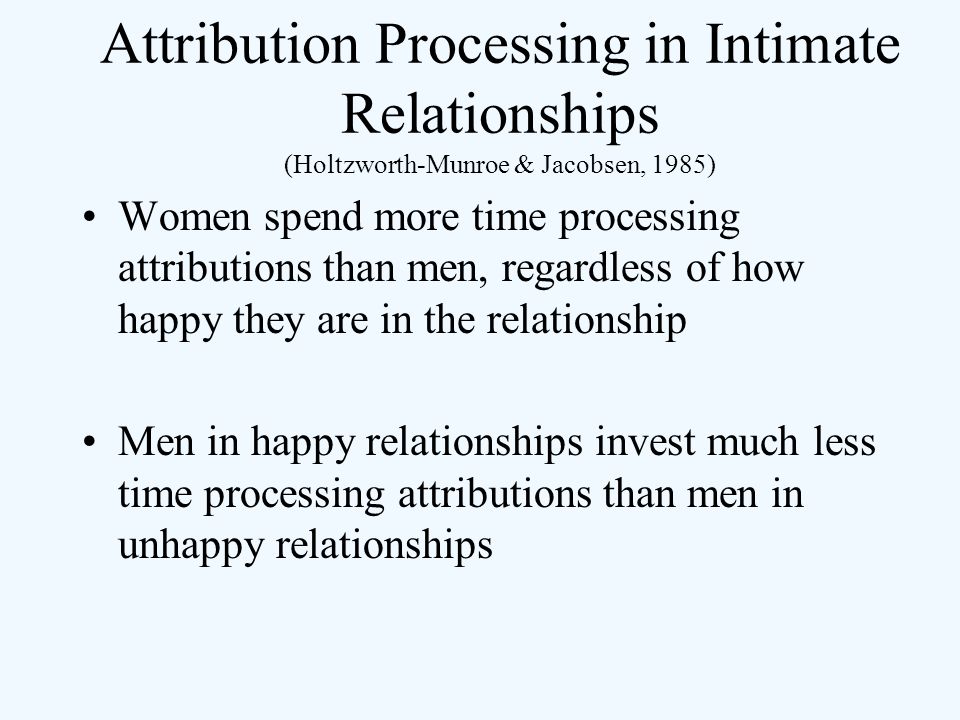 Attribution Processing in Intimate Relationships
(Holtzworth-Munroe & Jacobsen, 1985)

• Women spend more time processing attributions than men, regardless of how happy they are in the relationship

• Men in happy relationships invest much less time processing attributions than men in unhappy relationships